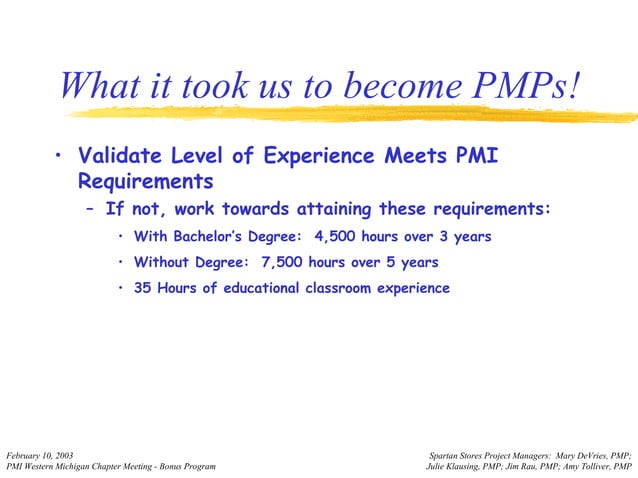 What it took us to become PMPs!

• Validate Level of Experience Meets PMI Requirements

– If not, work towards attaining these requirements:

• With Bachelor's Degree: 4,500 hours over 3 years

• Without Degree: 7,500 hours over 5 years

• 35 Hours of educational classroom experience

February 10, 2003
PMI Western Michigan Chapter Meeting - Bonus Program

Spartan Stores Project Managers: Mary DeVries, PMP; Julie Klausing, PMP; Jim Rau, PMP; Amy Tolliver, PMP